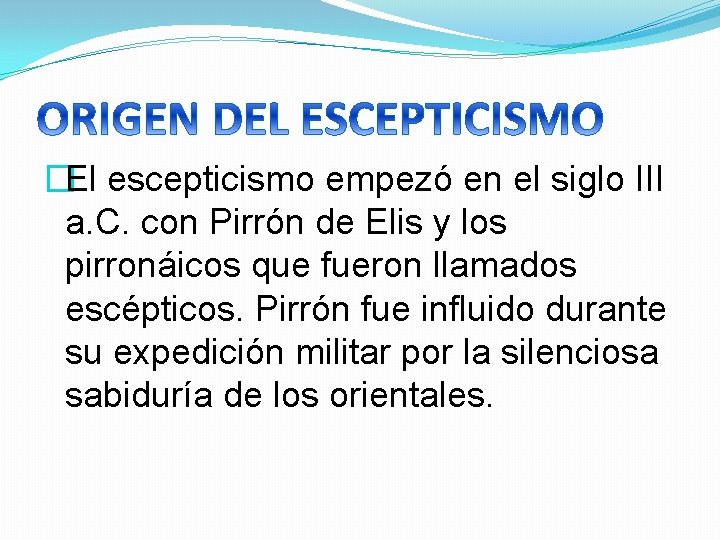 ORIGEN DEL ESCEPTICISMO

El escepticismo empezó en el siglo III a.C. con Pirrón de Elis y los pirronáicos que fueron llamados escépticos. Pirrón fue influido durante su expedición militar por la silenciosa sabiduría de los orientales.